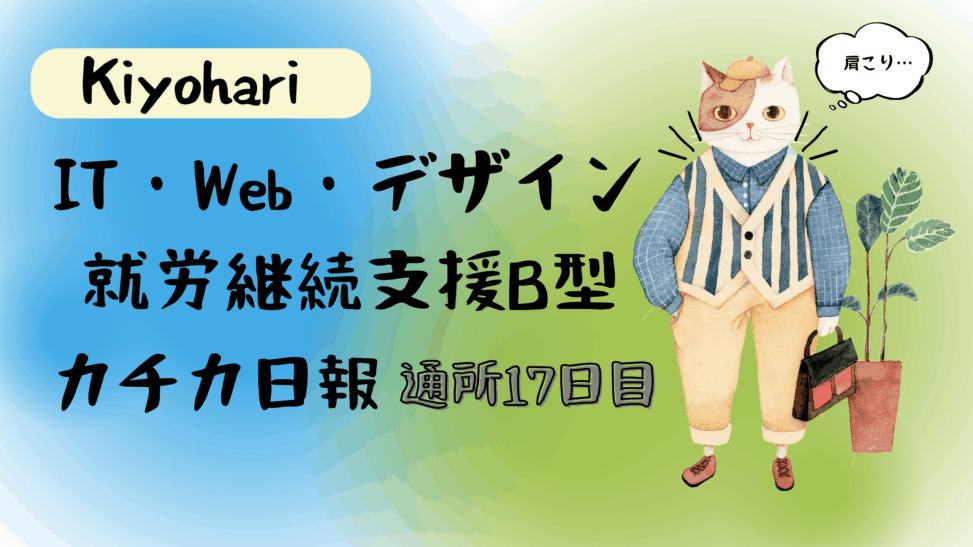 Kiyohari

IT・Web・デザイン
就労継続支援B型
カチカ日報 通所17日目

肩こり…